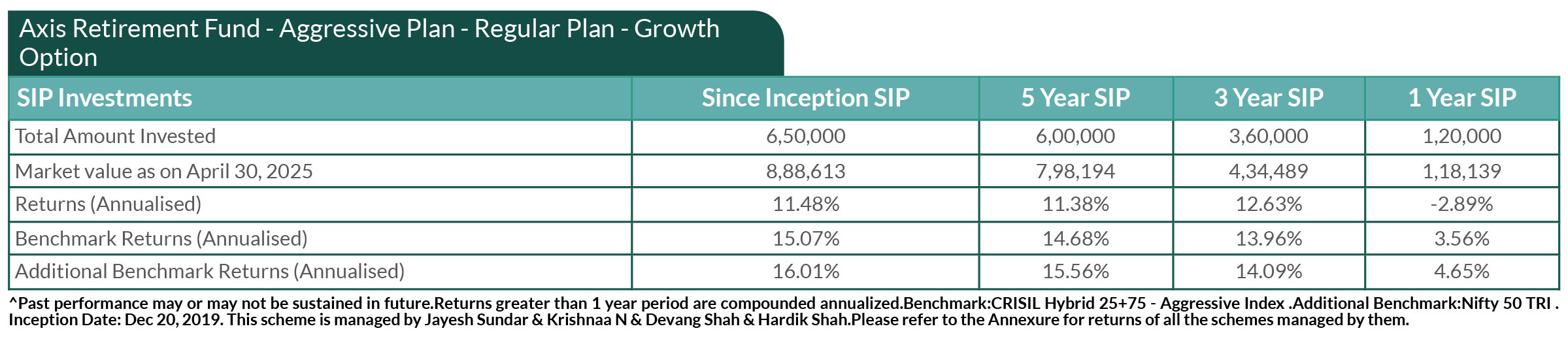 Axis Retirement Fund - Aggressive Plan - Regular Plan - Growth Option

| SIP Investments | Since Inception SIP | 5 Year SIP | 3 Year SIP | 1 Year SIP |
|---|---|---|---|---|
| Total Amount Invested | 6,50,000 | 6,00,000 | 3,60,000 | 1,20,000 |
| Market value as on April 30, 2025 | 8,88,613 | 7,98,194 | 4,34,489 | 1,18,139 |
| Returns (Annualised) | 11.48% | 11.38% | 12.63% | -2.89% |
| Benchmark Returns (Annualised) | 15.07% | 14.68% | 13.96% | 3.56% |
| Additional Benchmark Returns (Annualised) | 16.01% | 15.56% | 14.09% | 4.65% |

^Past performance may or may not be sustained in future.Returns greater than 1 year period are compounded annualized.Benchmark:CRISIL Hybrid 25+75 - Aggressive Index .Additional Benchmark:Nifty 50 TRI . Inception Date: Dec 20, 2019. This scheme is managed by Jayesh Sundar & Krishnaa N & Devang Shah & Hardik Shah.Please refer to the Annexure for returns of all the schemes managed by them.